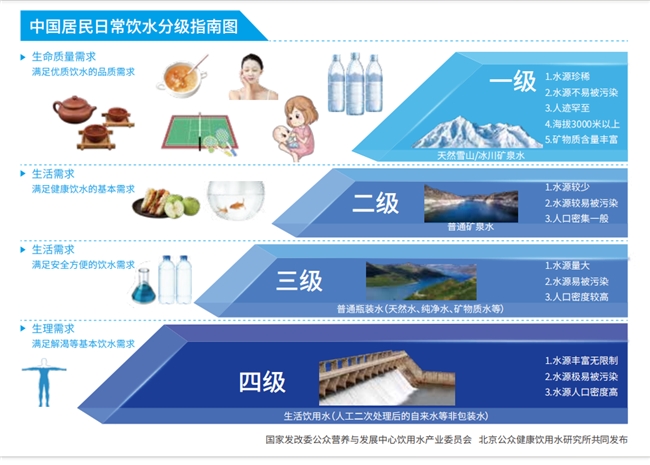 中国居民日常饮水分级指南图

生命质量需求
满足优质饮水的品质需求

一级
1.水源珍稀
2.水源不易被污染
3.人迹罕至
4.海拔3000米以上
5.矿物质含量丰富
天然雪山/冰川矿泉水

生活需求
满足健康饮水的基本需求

二级
1.水源较少
2.水源较易被污染
3.人口密集一般
普通矿泉水

生活需求
满足安全方便的饮水需求

三级
1.水源量大
2.水源易被污染
3.人口密度较高
普通瓶装水（天然水、纯净水、矿物质水等）

生理需求
满足解渴等基本饮水需求

四级
1.水源丰富无限制
2.水源极易被污染
3.水源人口密度高
生活饮用水（人工二次处理后的自来水等非包装水）

国家发改委公众营养与发展中心饮用水产业委员会　北京公众健康饮用水研究所共同发布